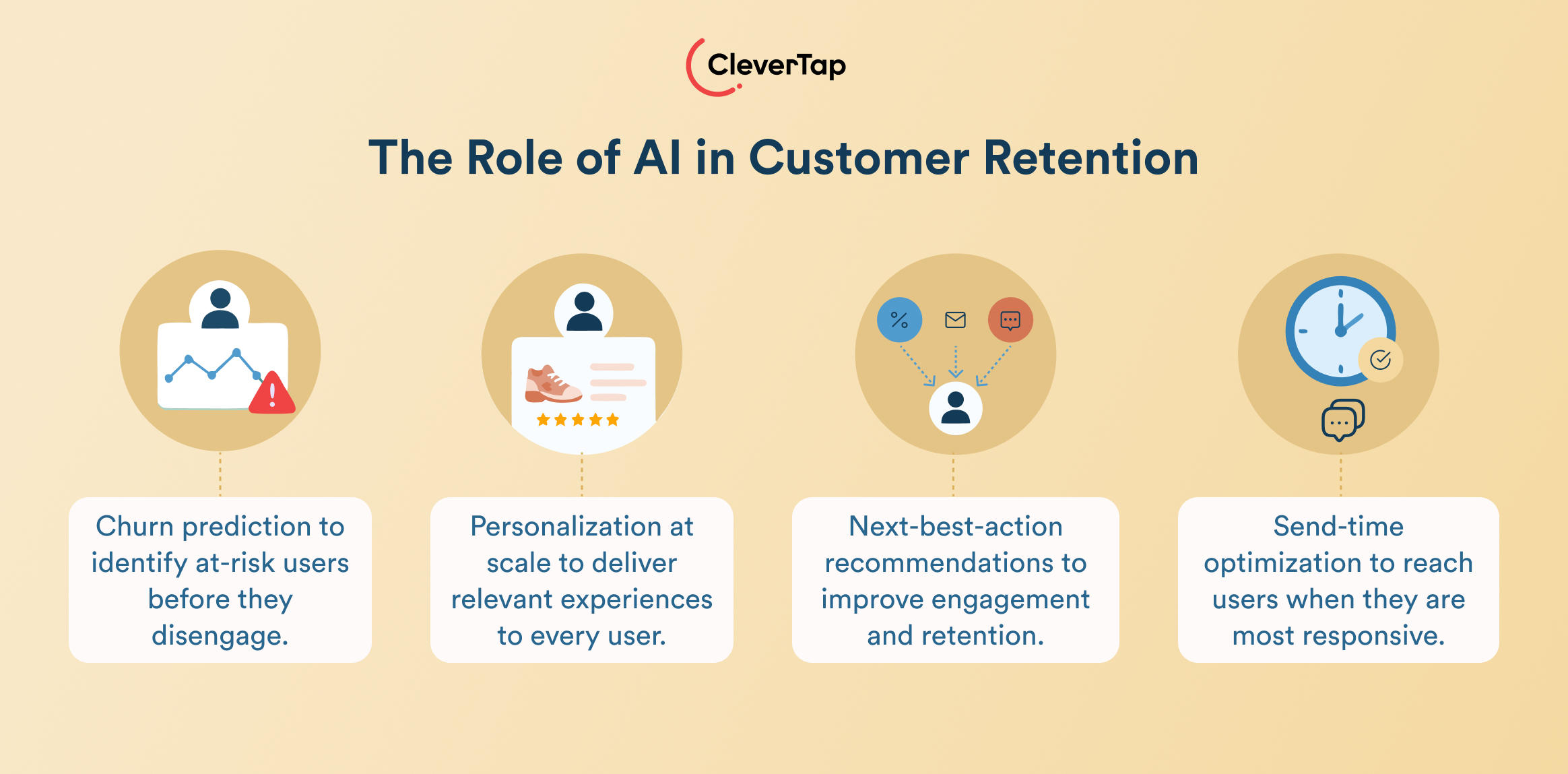 CleverTap

The Role of AI in Customer Retention

%

Churn prediction to identify at-risk users before they disengage.

Personalization at scale to deliver relevant experiences to every user.

Next-best-action recommendations to improve engagement and retention.

Send-time optimization to reach users when they are most responsive.